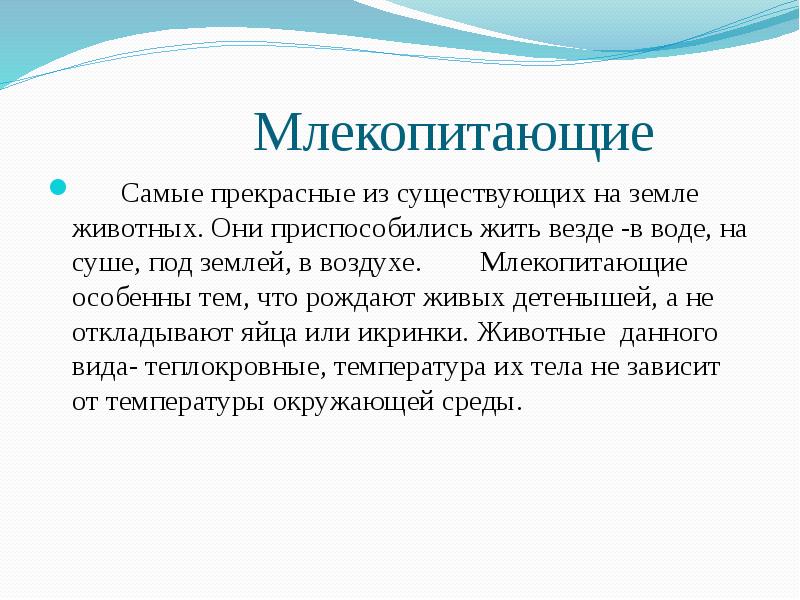 Млекопитающие

Самые прекрасные из существующих на земле животных. Они приспособились жить везде -в воде, на суше, под землей, в воздухе. Млекопитающие особенны тем, что рождают живых детенышей, а не откладывают яйца или икринки. Животные данного вида- теплокровные, температура их тела не зависит от температуры окружающей среды.